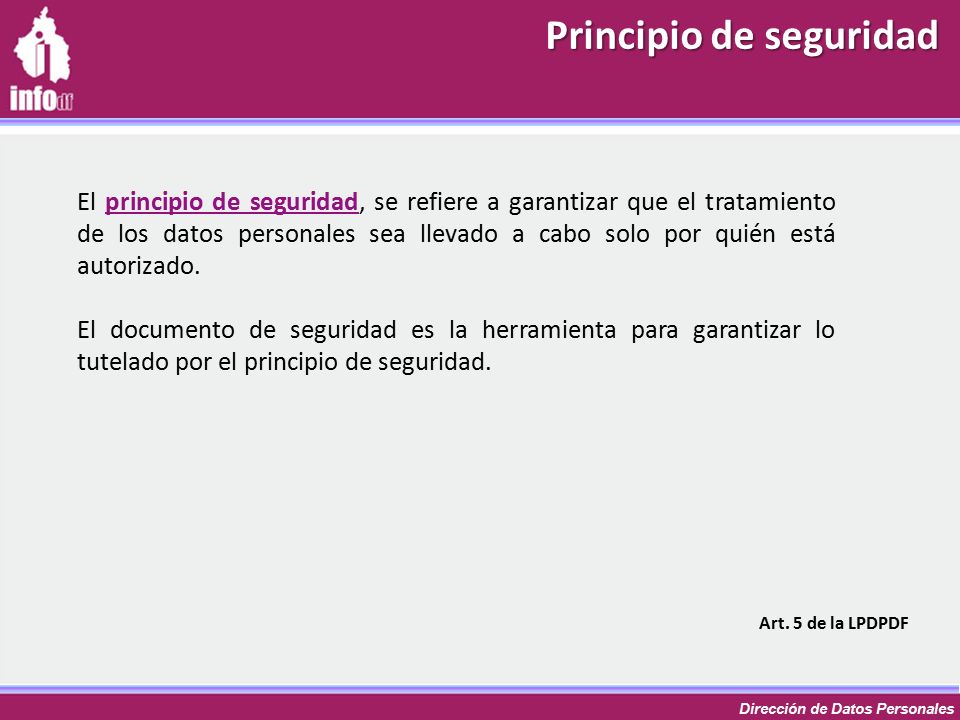 infodf

Principio de seguridad

El principio de seguridad, se refiere a garantizar que el tratamiento de los datos personales sea llevado a cabo solo por quién está autorizado.

El documento de seguridad es la herramienta para garantizar lo tutelado por el principio de seguridad.

Art. 5 de la LPDPDF

Dirección de Datos Personales